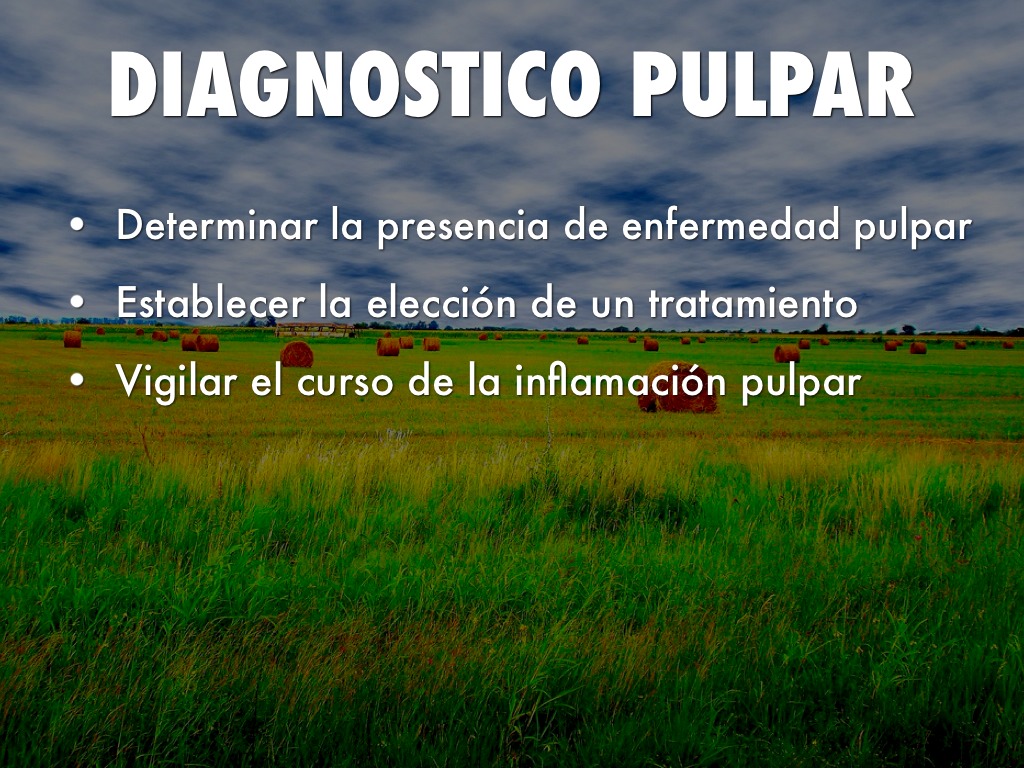 DIAGNOSTICO PULPAR

• Determinar la presencia de enfermedad pulpar
• Establecer la elección de un tratamiento
• Vigilar el curso de la inflamación pulpar